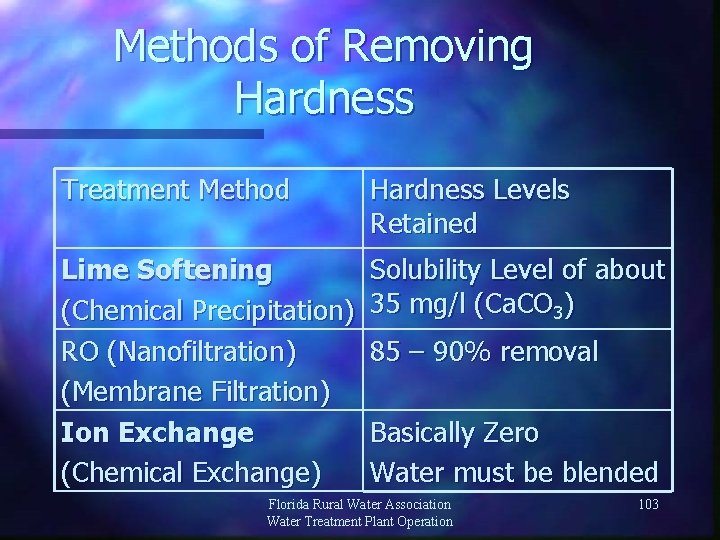 Methods of Removing Hardness

| Treatment Method | Hardness Levels Retained |
|---|---|
| **Lime Softening** (Chemical Precipitation) | Solubility Level of about 35 mg/l ($CaCO_3$) |
| RO (Nanofiltration) (Membrane Filtration) | 85 – 90% removal |
| **Ion Exchange** (Chemical Exchange) | Basically Zero Water must be blended |

Florida Rural Water Association
Water Treatment Plant Operation

103